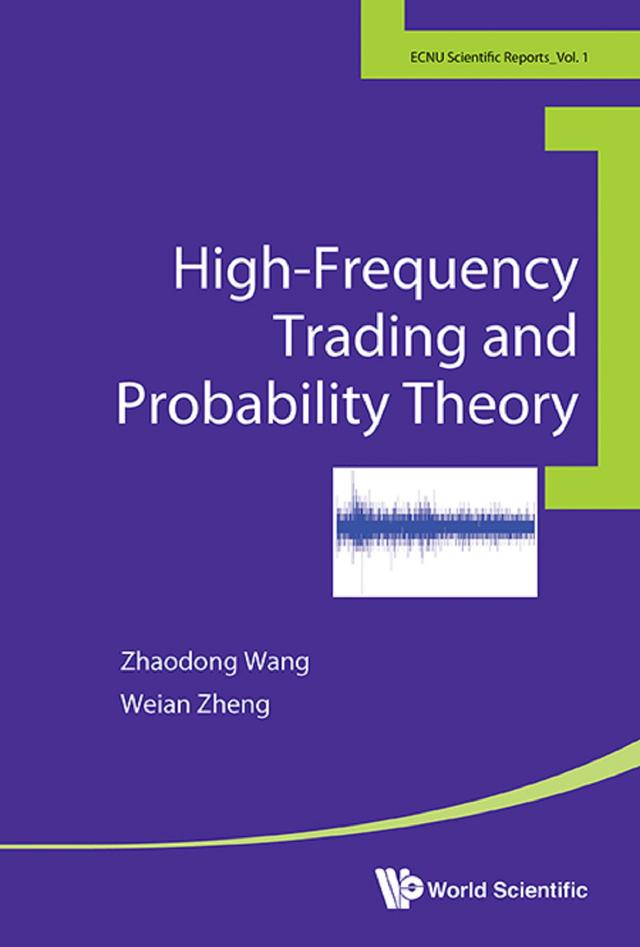 ECNU Scientific Reports_Vol. 1

High-Frequency Trading and Probability Theory

Zhaodong Wang
Weian Zheng

World Scientific